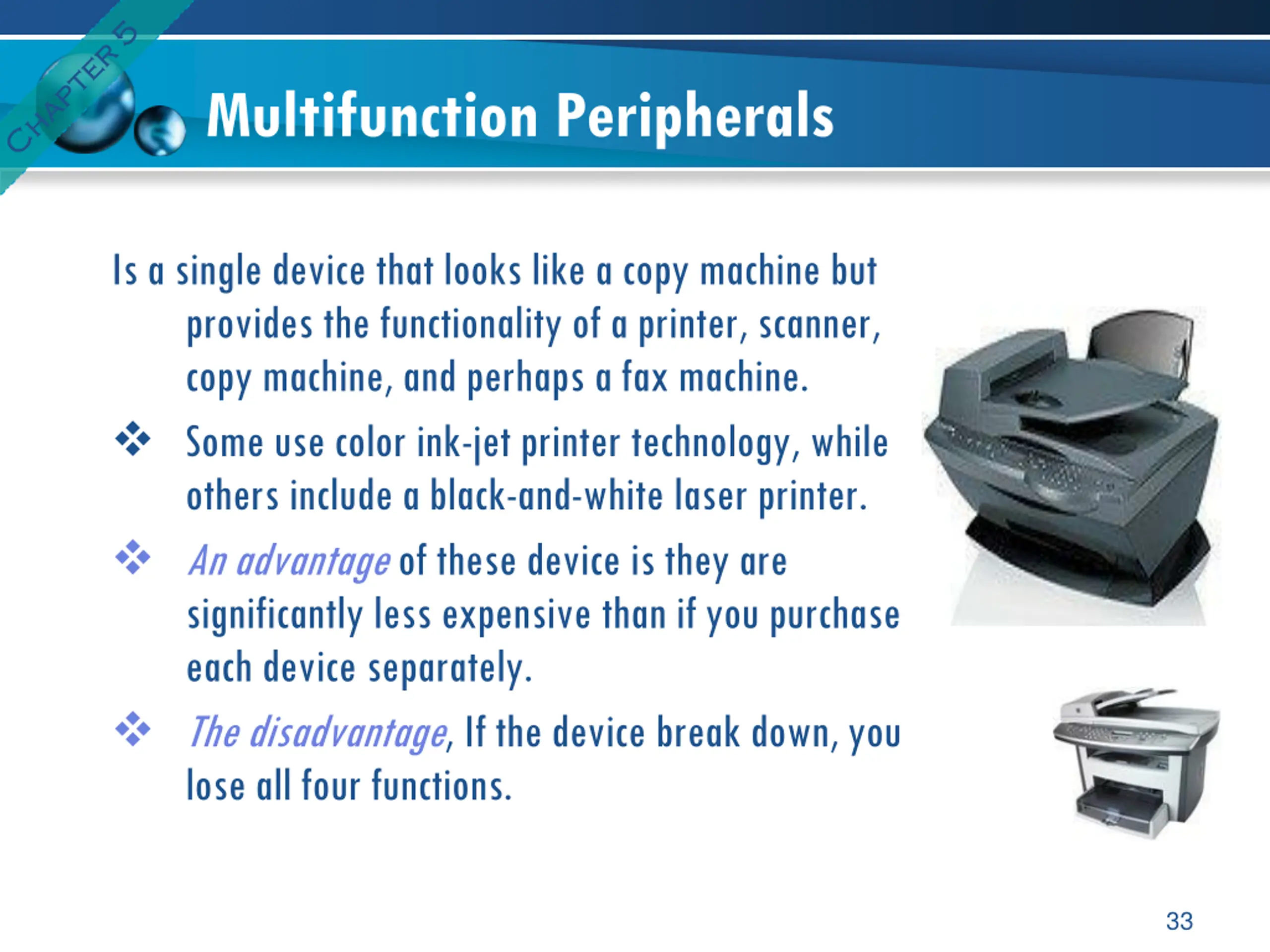 CHAPTER 5

Multifunction Peripherals

Is a single device that looks like a copy machine but provides the functionality of a printer, scanner, copy machine, and perhaps a fax machine.

❖ Some use color ink-jet printer technology, while others include a black-and-white laser printer.

❖ An advantage of these device is they are significantly less expensive than if you purchase each device separately.

❖ The disadvantage, If the device break down, you lose all four functions.

33